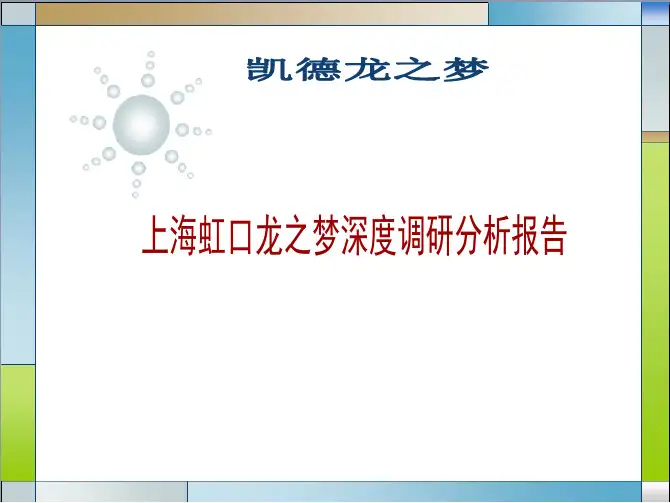 凯德龙之梦

上海虹口龙之梦深度调研分析报告